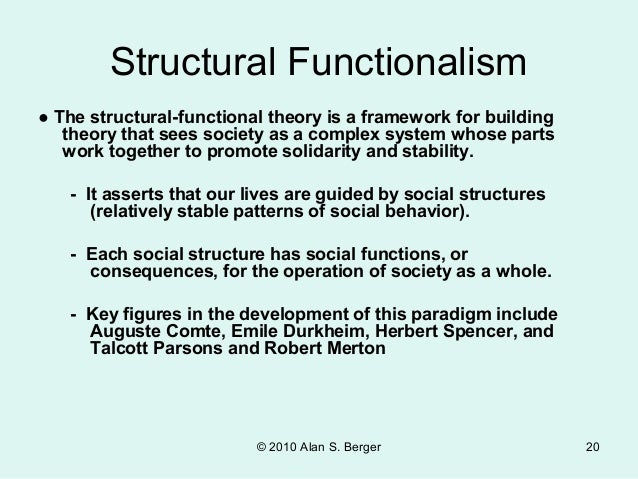 Structural Functionalism

● The structural-functional theory is a framework for building theory that sees society as a complex system whose parts work together to promote solidarity and stability.

- It asserts that our lives are guided by social structures (relatively stable patterns of social behavior).

- Each social structure has social functions, or consequences, for the operation of society as a whole.

- Key figures in the development of this paradigm include Auguste Comte, Emile Durkheim, Herbert Spencer, and Talcott Parsons and Robert Merton

© 2010 Alan S. Berger

20